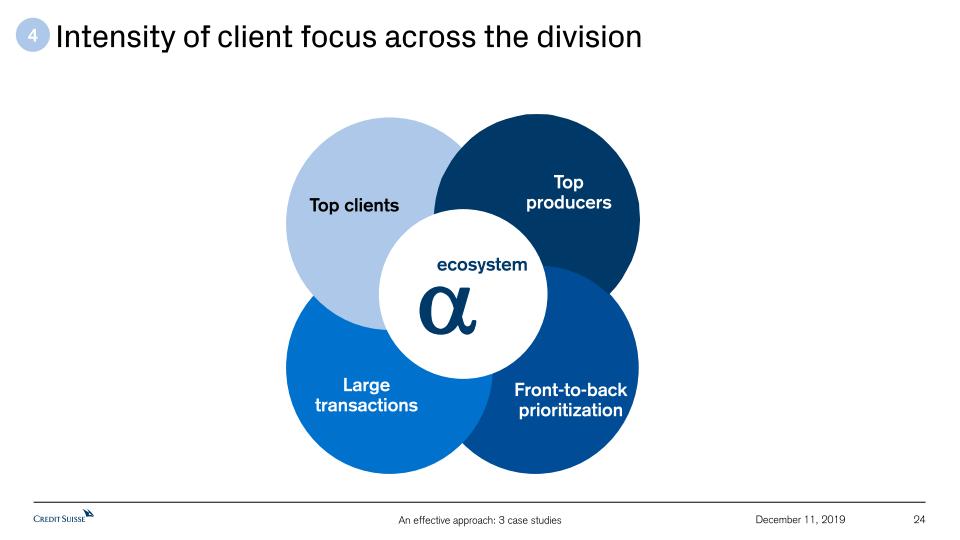 4 Intensity of client focus across the division

Top clients

Top producers

ecosystem

$\alpha$

Large transactions

Front-to-back prioritization

CREDIT SUISSE

An effective approach: 3 case studies

December 11, 2019

24